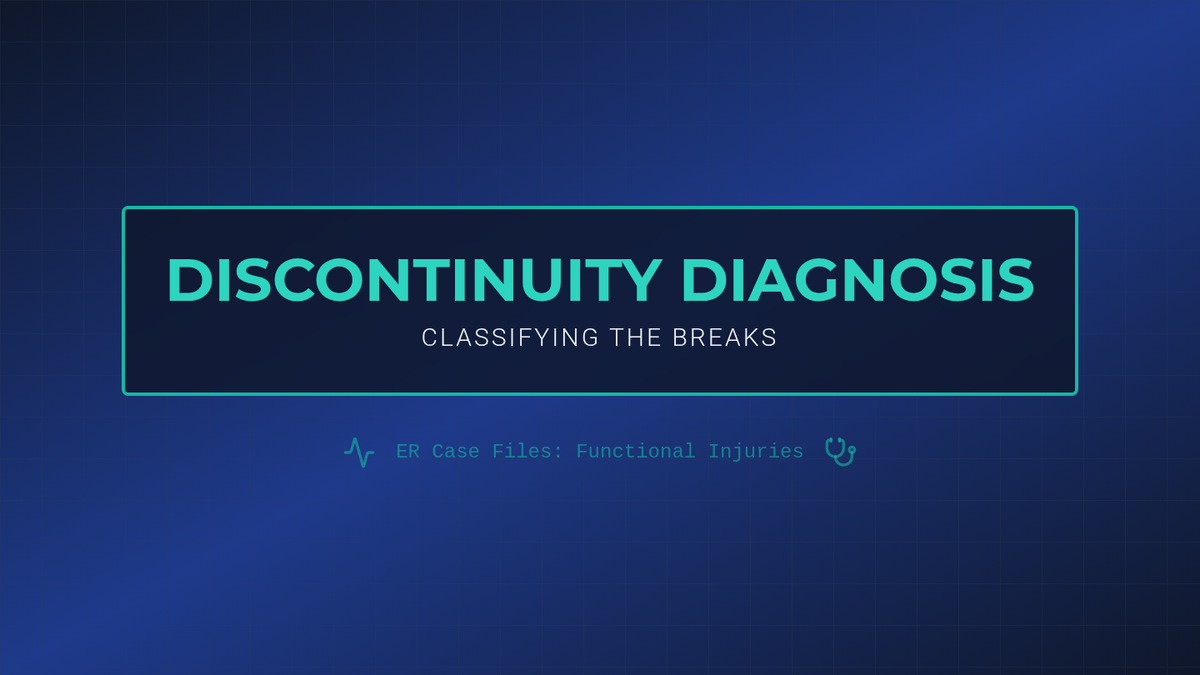 DISCONTINUITY DIAGNOSIS

CLASSIFYING THE BREAKS

ER Case Files: Functional Injuries